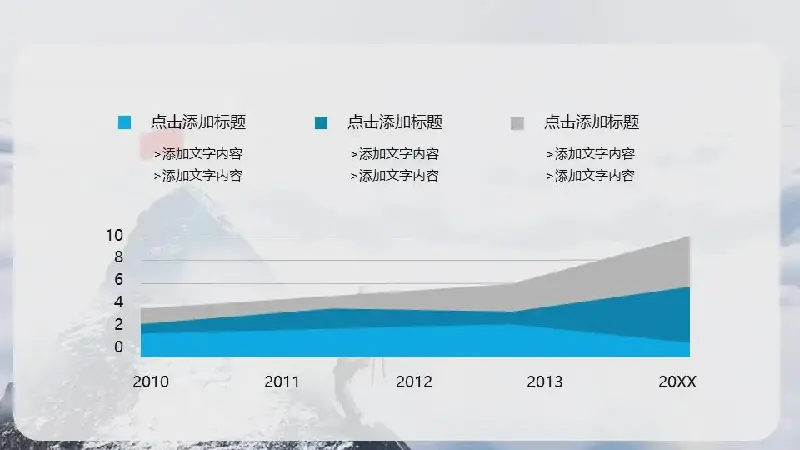 点击添加标题
>添加文字内容
>添加文字内容

点击添加标题
>添加文字内容
>添加文字内容

点击添加标题
>添加文字内容
>添加文字内容

10
8
6
4
2
0

2010 2011 2012 2013 20XX